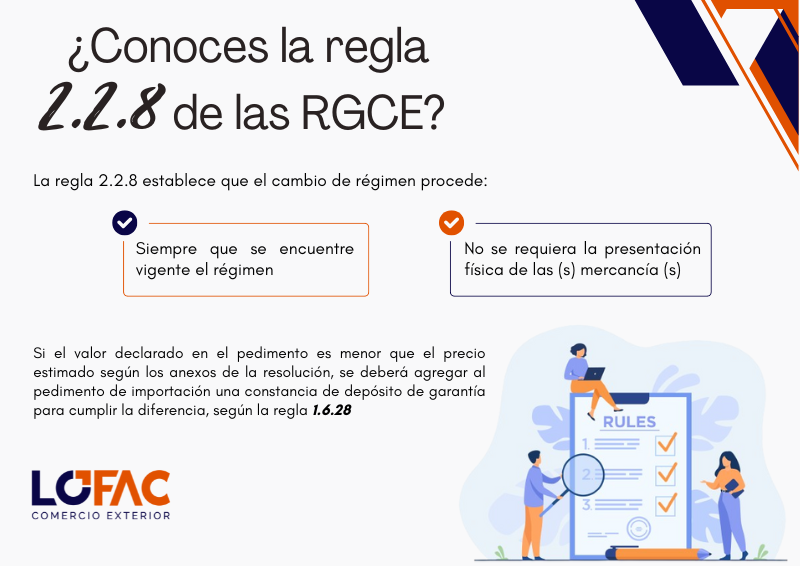 ¿Conoces la regla 2.2.8 de las RGCE?

La regla 2.2.8 establece que el cambio de régimen procede:

Siempre que se encuentre vigente el régimen

No se requiera la presentación física de las (s) mercancía (s)

Si el valor declarado en el pedimento es menor que el precio estimado según los anexos de la resolución, se deberá agregar al pedimento de importación una constancia de depósito de garantía para cumplir la diferencia, según la regla 1.6.28

RULES
1.
2.
3.

LOFAC
COMERCIO EXTERIOR